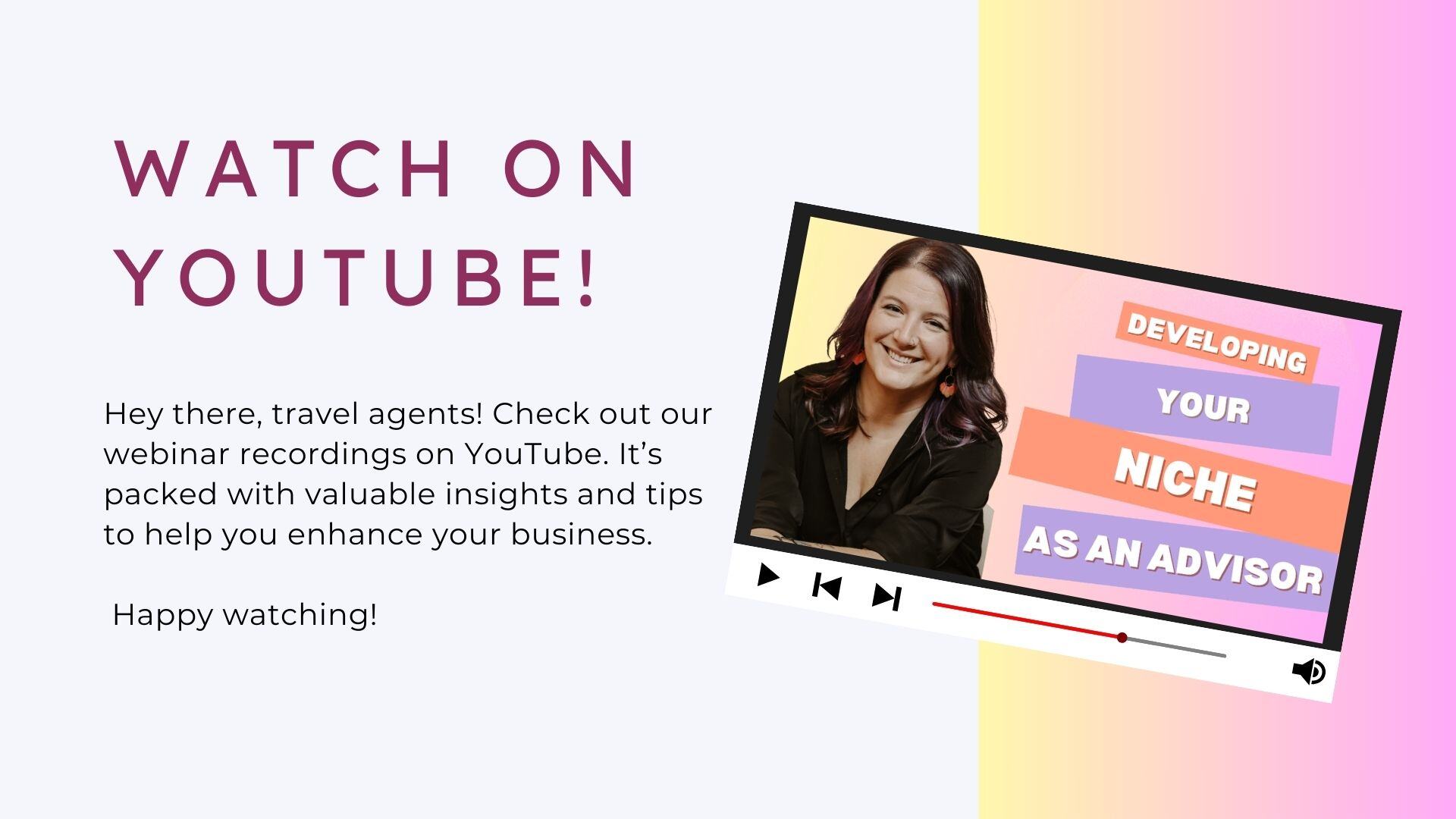 WATCH ON YOUTUBE!

Hey there, travel agents! Check out our webinar recordings on YouTube. It’s packed with valuable insights and tips to help you enhance your business.

Happy watching!

DEVELOPING
YOUR
NICHE
AS AN ADVISOR